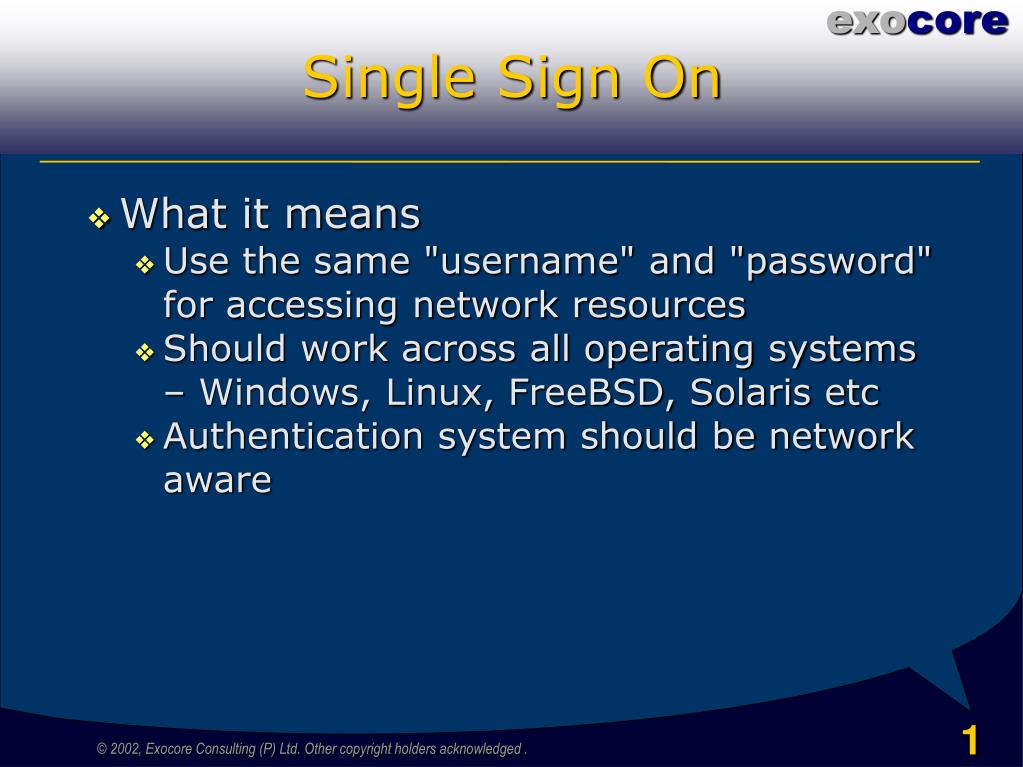 exocore

Single Sign On

❖ What it means
❖ Use the same "username" and "password" for accessing network resources
❖ Should work across all operating systems – Windows, Linux, FreeBSD, Solaris etc
❖ Authentication system should be network aware

© 2002, Exocore Consulting (P) Ltd. Other copyright holders acknowledged .

1